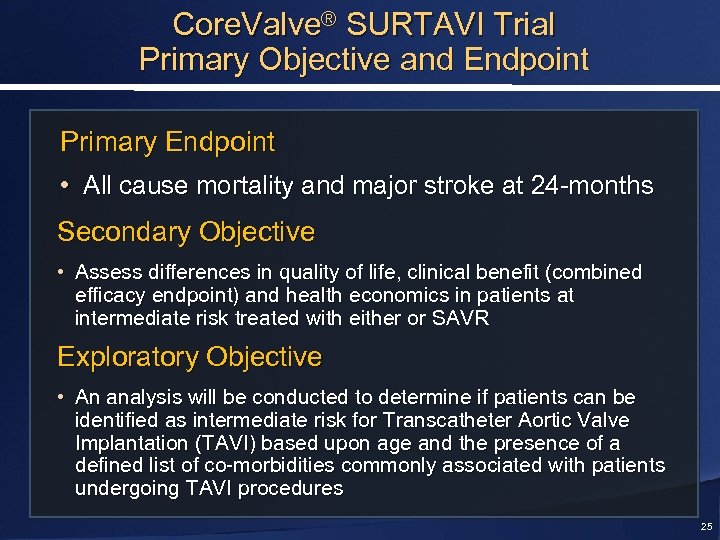 CoreValve® SURTAVI Trial
Primary Objective and Endpoint

Primary Endpoint

• All cause mortality and major stroke at 24-months

Secondary Objective

• Assess differences in quality of life, clinical benefit (combined efficacy endpoint) and health economics in patients at intermediate risk treated with either or SAVR

Exploratory Objective

• An analysis will be conducted to determine if patients can be identified as intermediate risk for Transcatheter Aortic Valve Implantation (TAVI) based upon age and the presence of a defined list of co-morbidities commonly associated with patients undergoing TAVI procedures

25